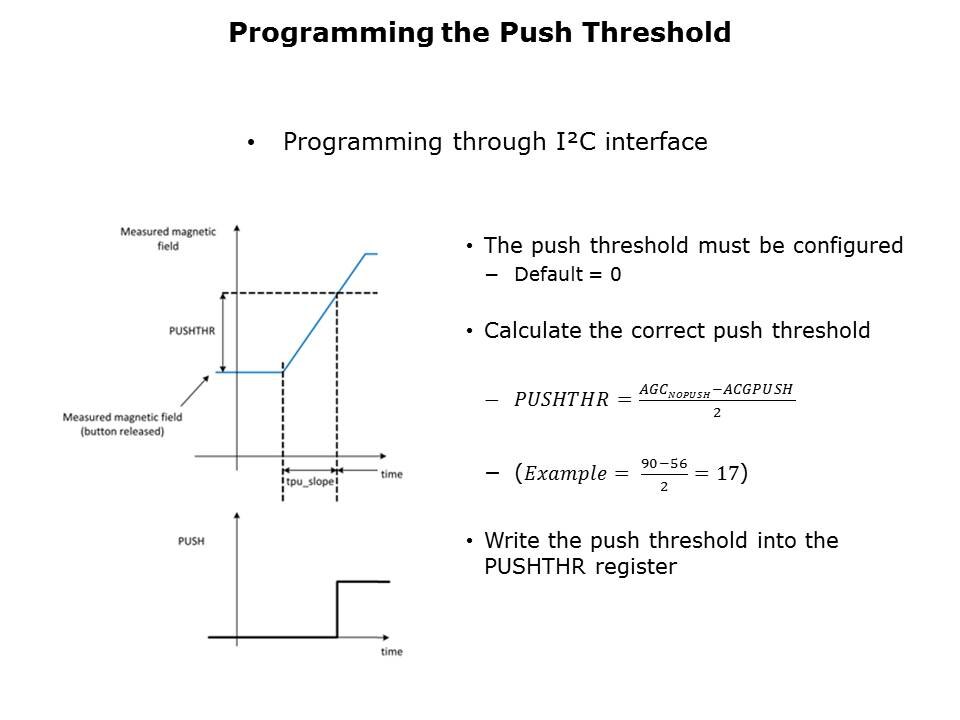 Programming the Push Threshold

• Programming through I²C interface

Measured magnetic field

PUSHTHR

Measured magnetic field (button released)

tpu_slope

time

PUSH

time

• The push threshold must be configured
– Default = 0

• Calculate the correct push threshold

– $PUSHTHR = \frac{AGC_{NOPUSH} - ACGPUSH}{2}$

– $(Example = \frac{90-56}{2} = 17)$

• Write the push threshold into the PUSHTHR register